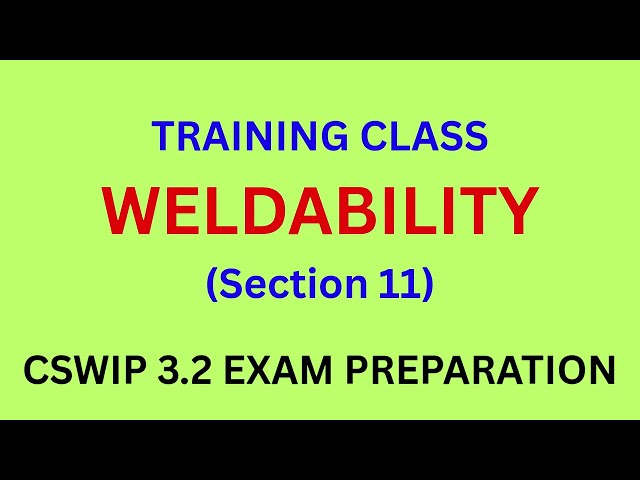 TRAINING CLASS

WELDABILITY

(Section 11)

CSWIP 3.2 EXAM PREPARATION